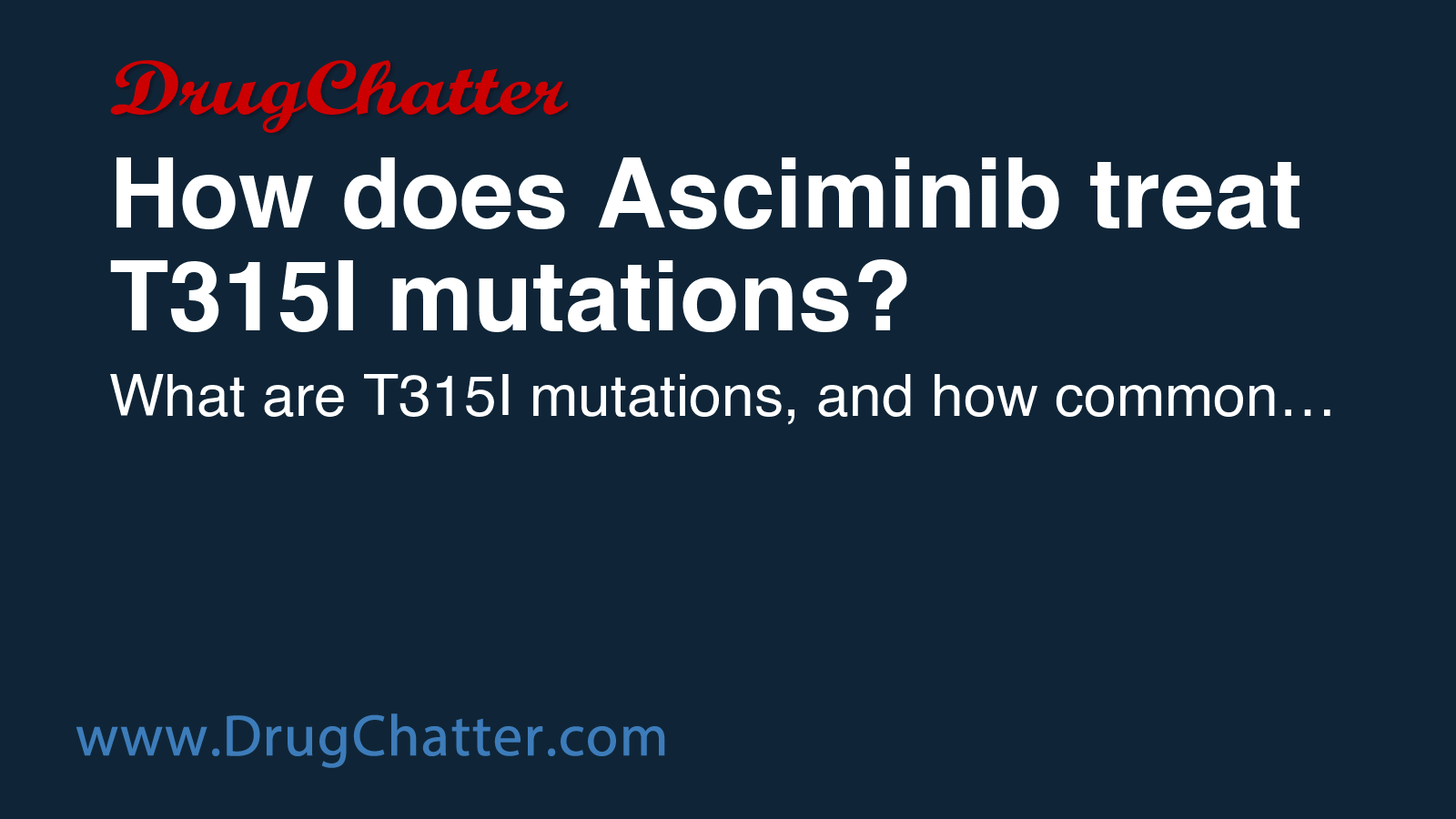 DrugChatter

How does Asciminib treat T315I mutations?

What are T315I mutations, and how common…

www.DrugChatter.com